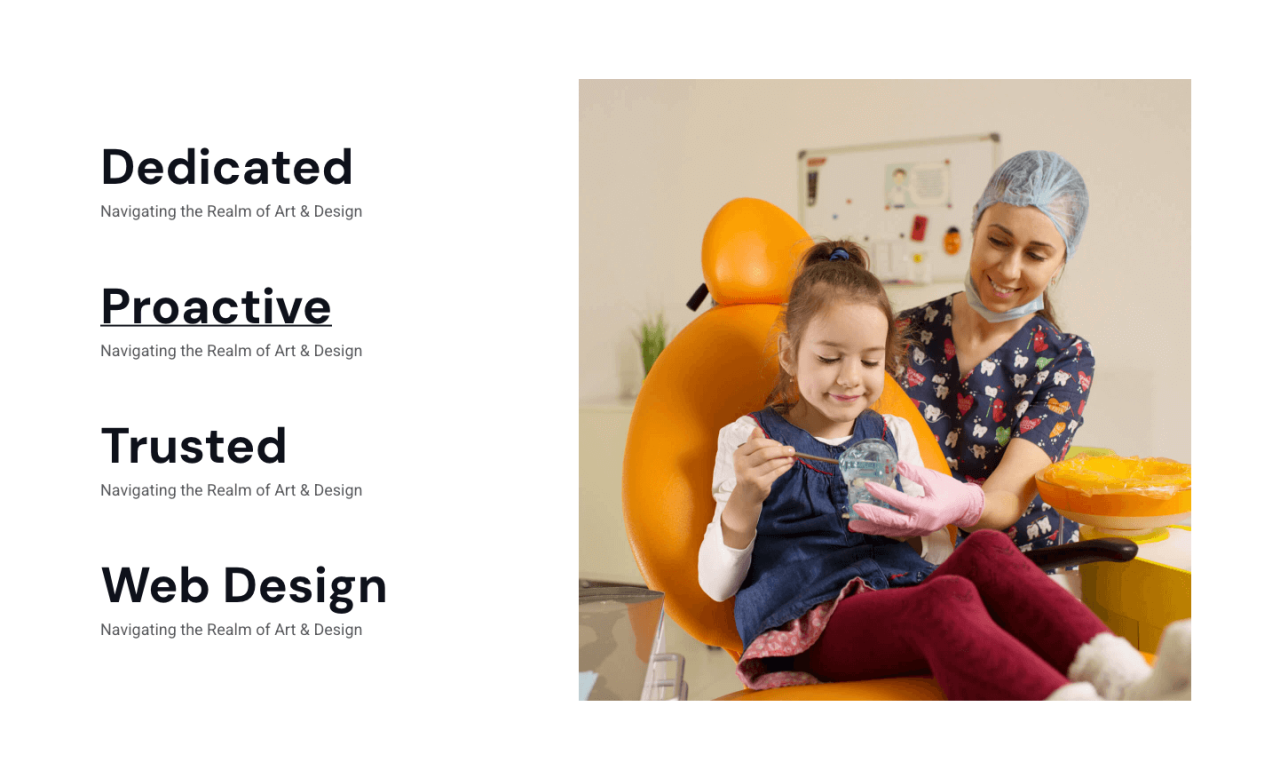 Dedicated
Navigating the Realm of Art & Design

Proactive
Navigating the Realm of Art & Design

Trusted
Navigating the Realm of Art & Design

Web Design
Navigating the Realm of Art & Design